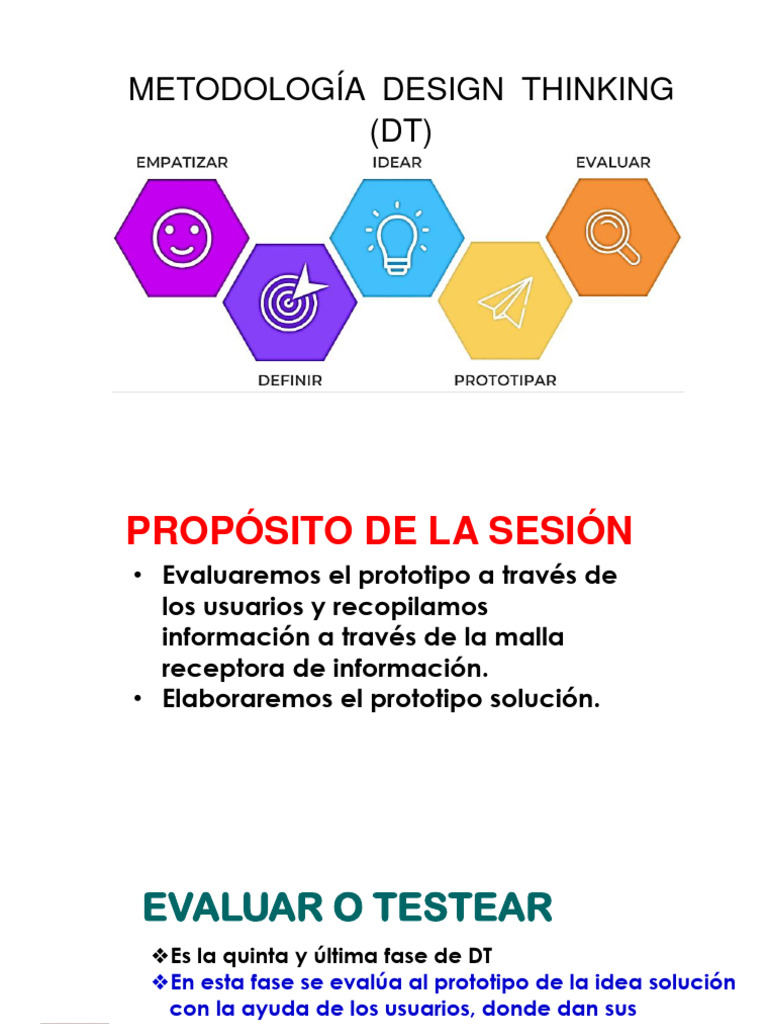 METODOLOGÍA DESIGN THINKING (DT)

EMPATIZAR

IDEAR

EVALUAR

DEFINIR

PROTOTIPAR

PROPÓSITO DE LA SESIÓN

• Evaluaremos el prototipo a través de los usuarios y recopilamos información a través de la malla receptora de información.
• Elaboraremos el prototipo solución.

EVALUAR O TESTEAR

❖Es la quinta y última fase de DT
❖En esta fase se evalúa al prototipo de la idea solución con la ayuda de los usuarios, donde dan sus